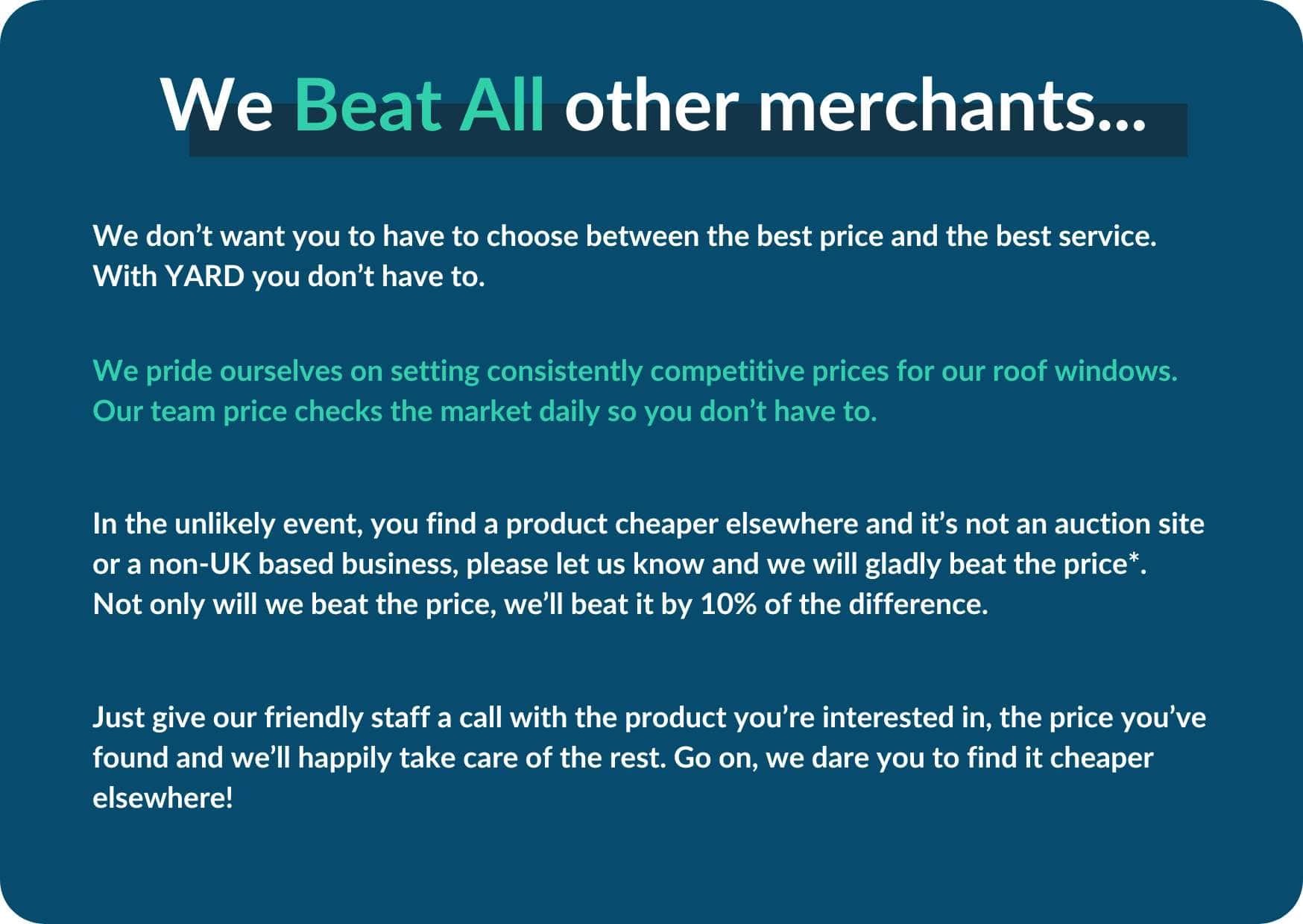 We Beat All other merchants...

We don’t want you to have to choose between the best price and the best service. With YARD you don’t have to.

We pride ourselves on setting consistently competitive prices for our roof windows. Our team price checks the market daily so you don’t have to.

In the unlikely event, you find a product cheaper elsewhere and it’s not an auction site or a non-UK based business, please let us know and we will gladly beat the price*. Not only will we beat the price, we’ll beat it by 10% of the difference.

Just give our friendly staff a call with the product you’re interested in, the price you’ve found and we’ll happily take care of the rest. Go on, we dare you to find it cheaper elsewhere!